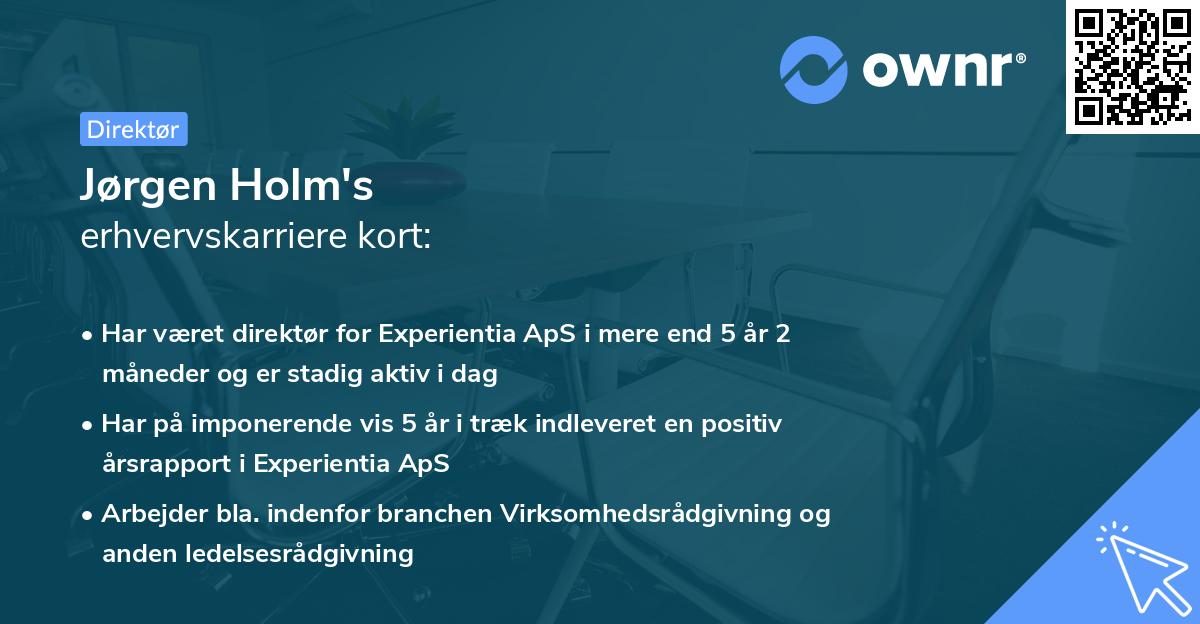 ownr®

Direktør

Jørgen Holm's
erhvervskarriere kort:

• Har været direktør for Experientia ApS i mere end 5 år 2 måneder og er stadig aktiv i dag

• Har på imponerende vis 5 år i træk indleveret en positiv årsrapport i Experientia ApS

• Arbejder bla. indenfor branchen Virksomhedsrådgivning og anden ledelsesrådgivning